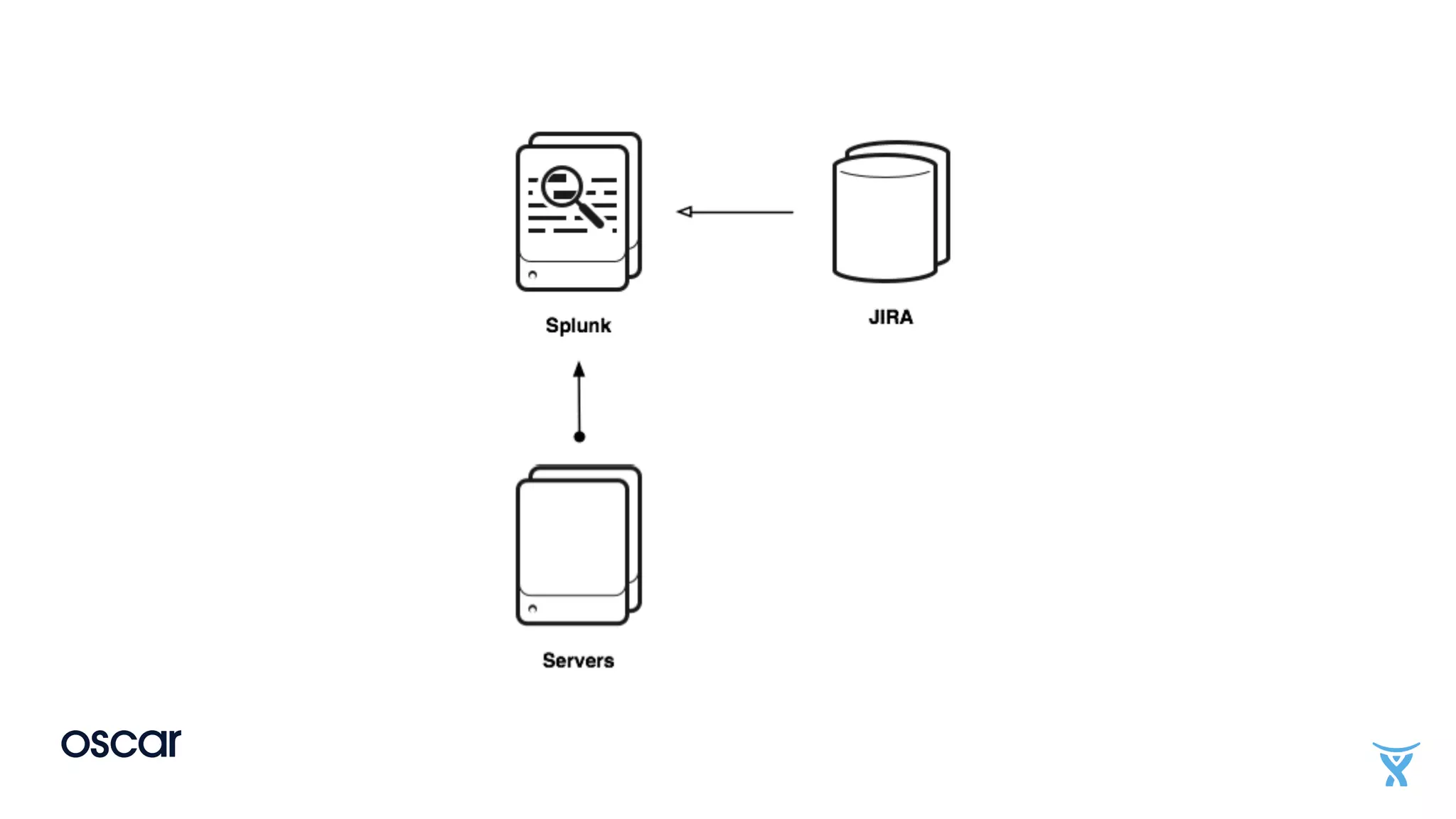 Splunk

JIRA

Servers

oscar